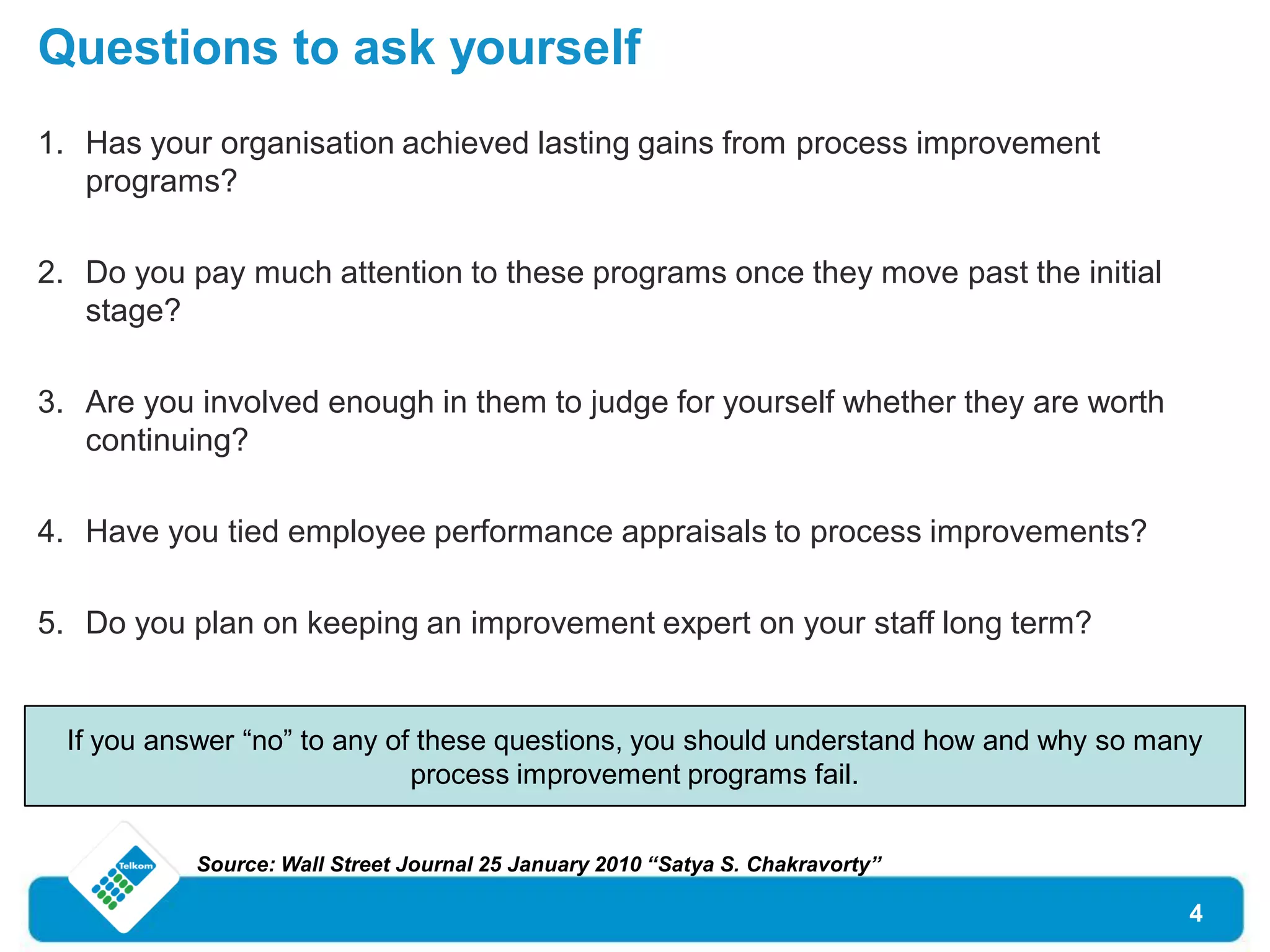 Questions to ask yourself

1. Has your organisation achieved lasting gains from process improvement programs?

2. Do you pay much attention to these programs once they move past the initial stage?

3. Are you involved enough in them to judge for yourself whether they are worth continuing?

4. Have you tied employee performance appraisals to process improvements?

5. Do you plan on keeping an improvement expert on your staff long term?

If you answer “no” to any of these questions, you should understand how and why so many process improvement programs fail.

Telkom

Source: Wall Street Journal 25 January 2010 “Satya S. Chakravorty”

4